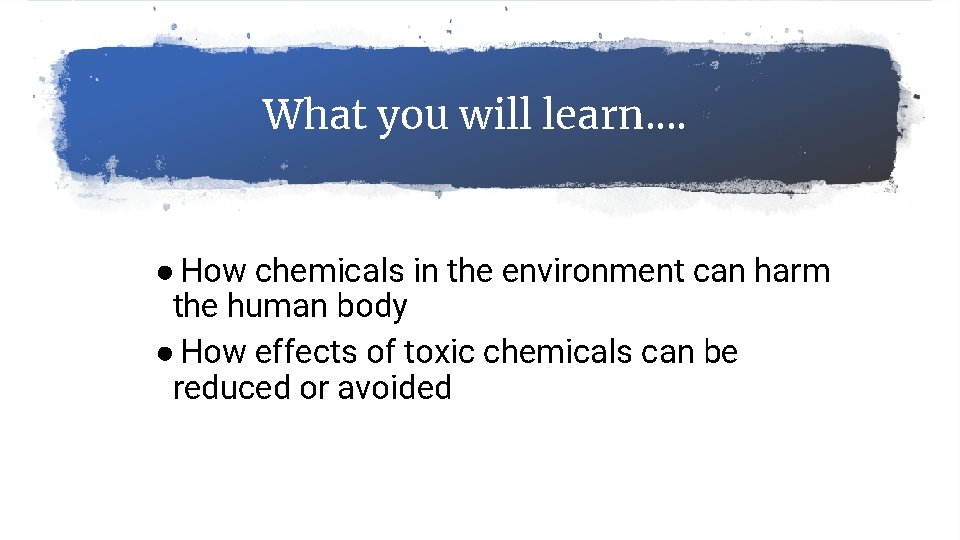 What you will learn....

● How chemicals in the environment can harm the human body

● How effects of toxic chemicals can be reduced or avoided